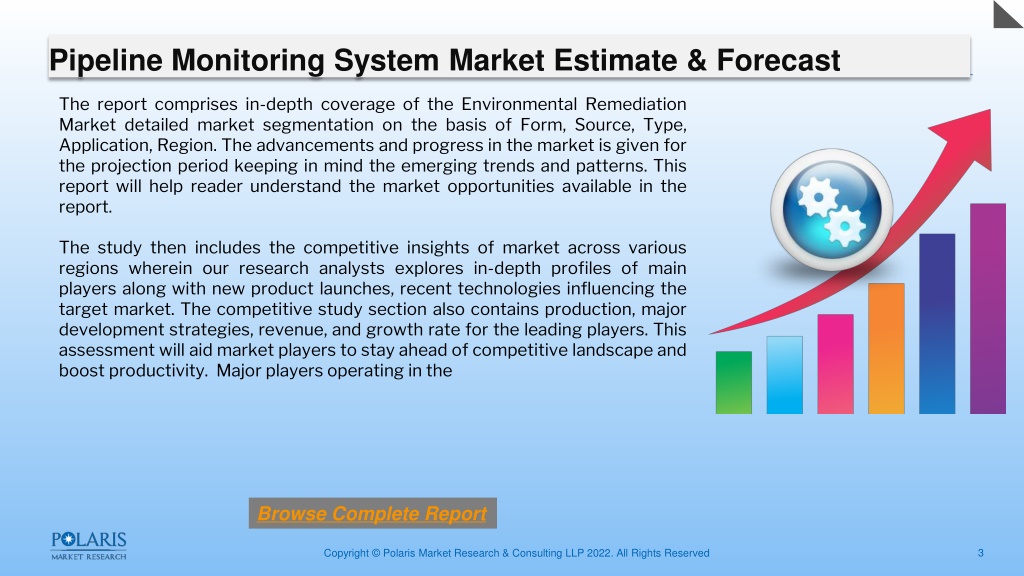 Pipeline Monitoring System Market Estimate & Forecast

The report comprises in-depth coverage of the Environmental Remediation Market detailed market segmentation on the basis of Form, Source, Type, Application, Region. The advancements and progress in the market is given for the projection period keeping in mind the emerging trends and patterns. This report will help reader understand the market opportunities available in the report.

The study then includes the competitive insights of market across various regions wherein our research analysts explores in-depth profiles of main players along with new product launches, recent technologies influencing the target market. The competitive study section also contains production, major development strategies, revenue, and growth rate for the leading players. This assessment will aid market players to stay ahead of competitive landscape and boost productivity. Major players operating in the

Browse Complete Report

POLARIS MARKET RESEARCH

Copyright © Polaris Market Research & Consulting LLP 2022. All Rights Reserved

3